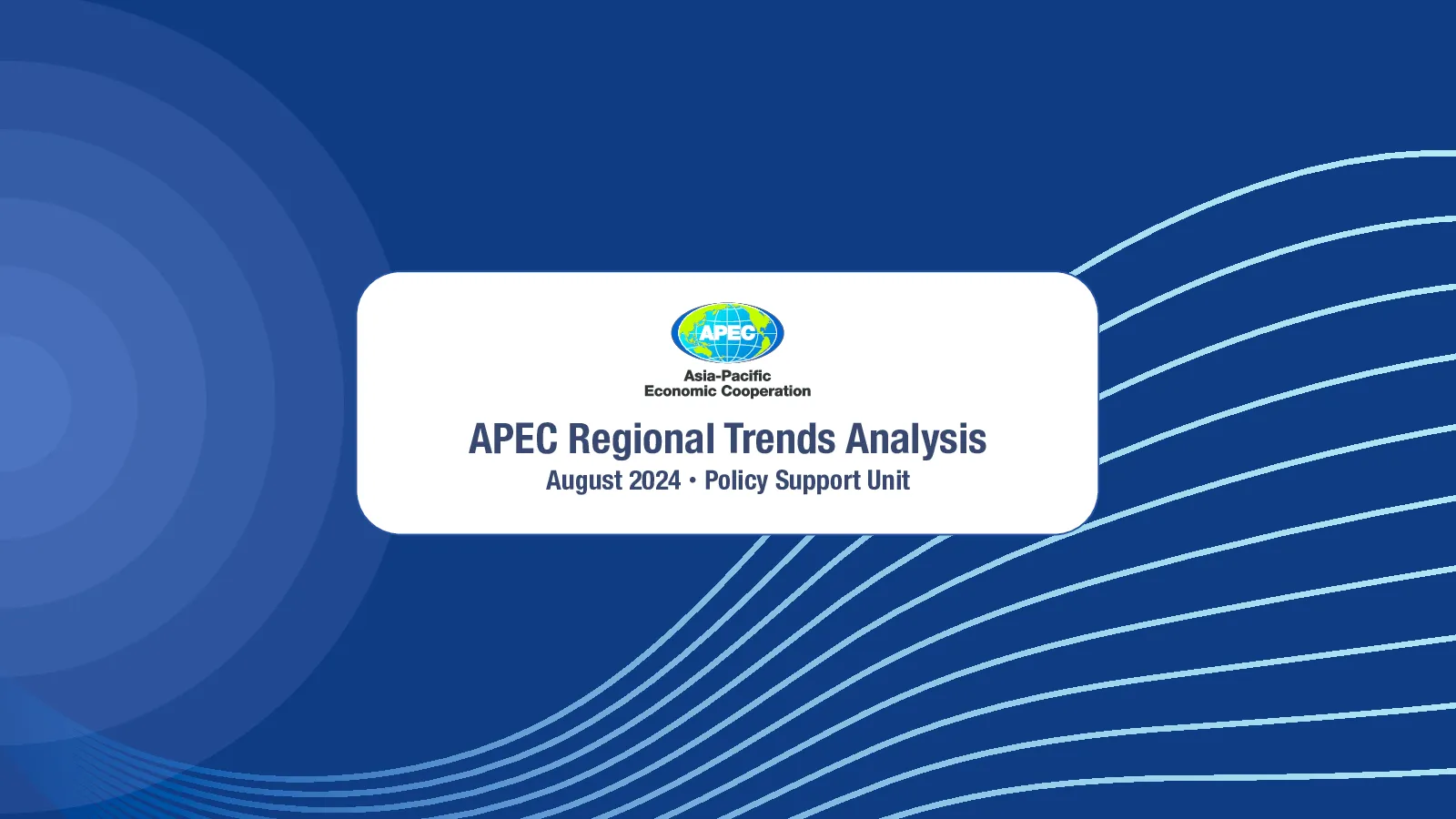 APEC
Asia-Pacific
Economic Cooperation

APEC Regional Trends Analysis
August 2024 • Policy Support Unit